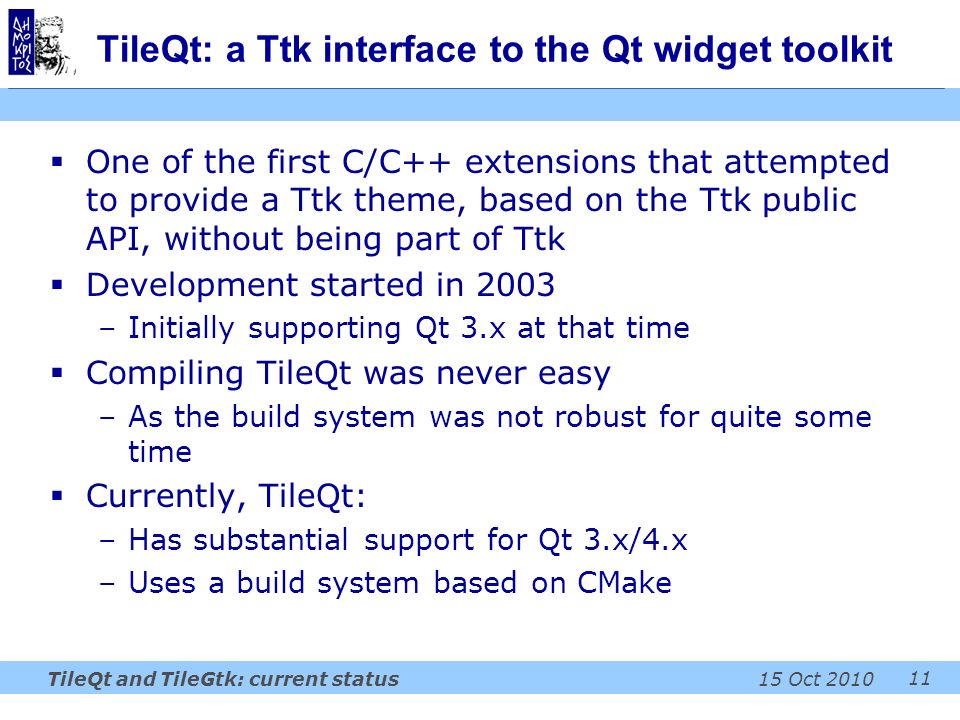 ΔΗ ΜΟ ΚΡΙ ΤΟΣ

TileQt: a Ttk interface to the Qt widget toolkit

▪ One of the first C/C++ extensions that attempted to provide a Ttk theme, based on the Ttk public API, without being part of Ttk

▪ Development started in 2003
– Initially supporting Qt 3.x at that time

▪ Compiling TileQt was never easy
– As the build system was not robust for quite some time

▪ Currently, TileQt:
– Has substantial support for Qt 3.x/4.x
– Uses a build system based on CMake

TileQt and TileGtk: current status 15 Oct 2010 11